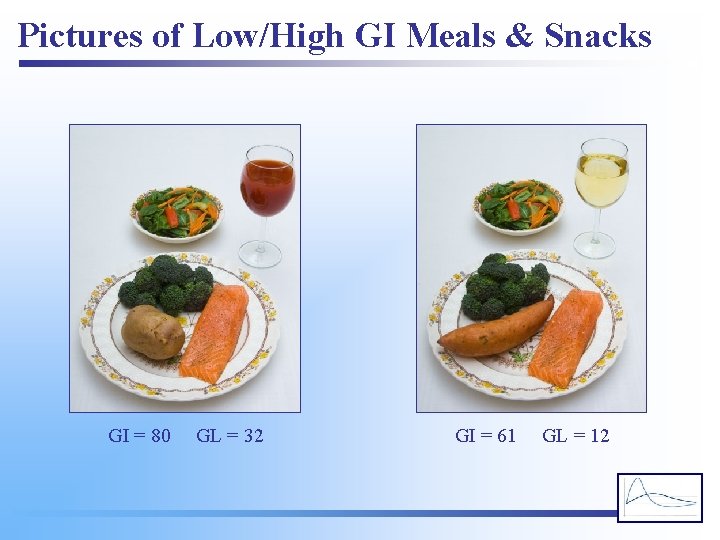 Pictures of Low/High GI Meals & Snacks

GI = 80 GL = 32

GI = 61 GL = 12